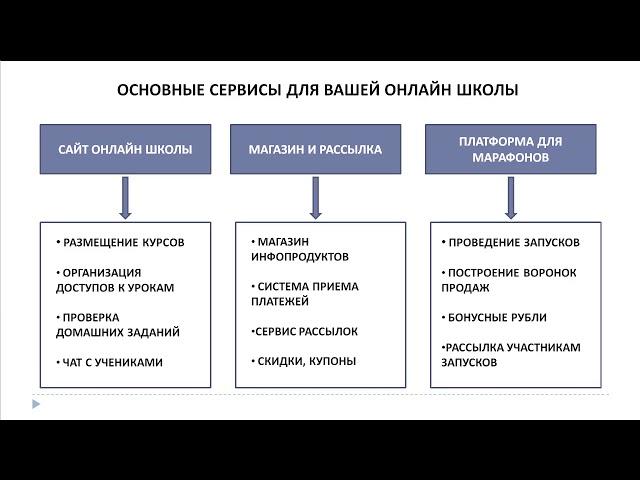 ОСНОВНЫЕ СЕРВИСЫ ДЛЯ ВАШЕЙ ОНЛАЙН ШКОЛЫ

САЙТ ОНЛАЙН ШКОЛЫ

• РАЗМЕЩЕНИЕ КУРСОВ

• ОРГАНИЗАЦИЯ ДОСТУПОВ К УРОКАМ

• ПРОВЕРКА ДОМАШНИХ ЗАДАНИЙ

• ЧАТ С УЧЕНИКАМИ

МАГАЗИН И РАССЫЛКА

• МАГАЗИН ИНФОПРОДУКТОВ

• СИСТЕМА ПРИЕМА ПЛАТЕЖЕЙ

•СЕРВИС РАССЫЛОК

• СКИДКИ, КУПОНЫ

ПЛАТФОРМА ДЛЯ МАРАФОНОВ

• ПРОВЕДЕНИЕ ЗАПУСКОВ

• ПОСТРОЕНИЕ ВОРОНОК ПРОДАЖ

• БОНУСНЫЕ РУБЛИ

•РАССЫЛКА УЧАСТНИКАМ ЗАПУСКОВ